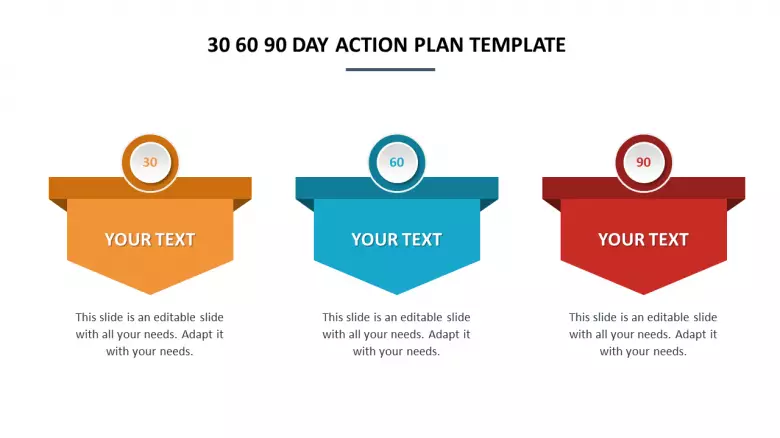 30 60 90 DAY ACTION PLAN TEMPLATE

30

YOUR TEXT

This slide is an editable slide with all your needs. Adapt it with your needs.

60

YOUR TEXT

This slide is an editable slide with all your needs. Adapt it with your needs.

90

YOUR TEXT

This slide is an editable slide with all your needs. Adapt it with your needs.